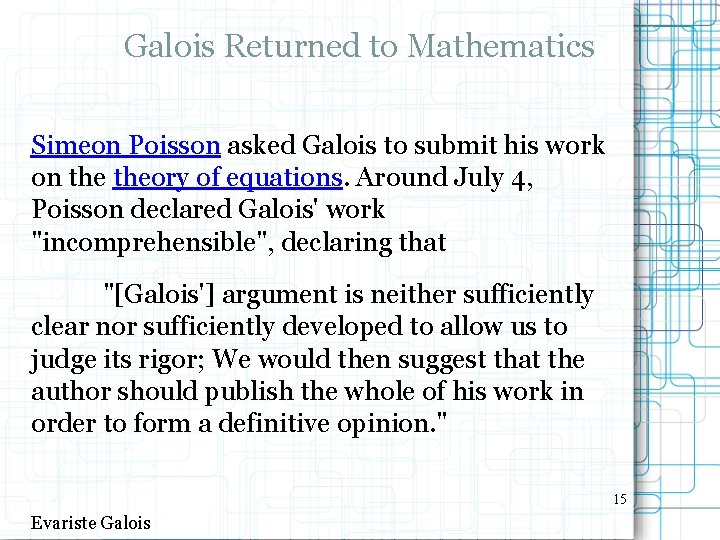 Galois Returned to Mathematics

Simeon Poisson asked Galois to submit his work on the theory of equations. Around July 4, Poisson declared Galois' work "incomprehensible", declaring that

"[Galois'] argument is neither sufficiently clear nor sufficiently developed to allow us to judge its rigor; We would then suggest that the author should publish the whole of his work in order to form a definitive opinion."

15

Evariste Galois